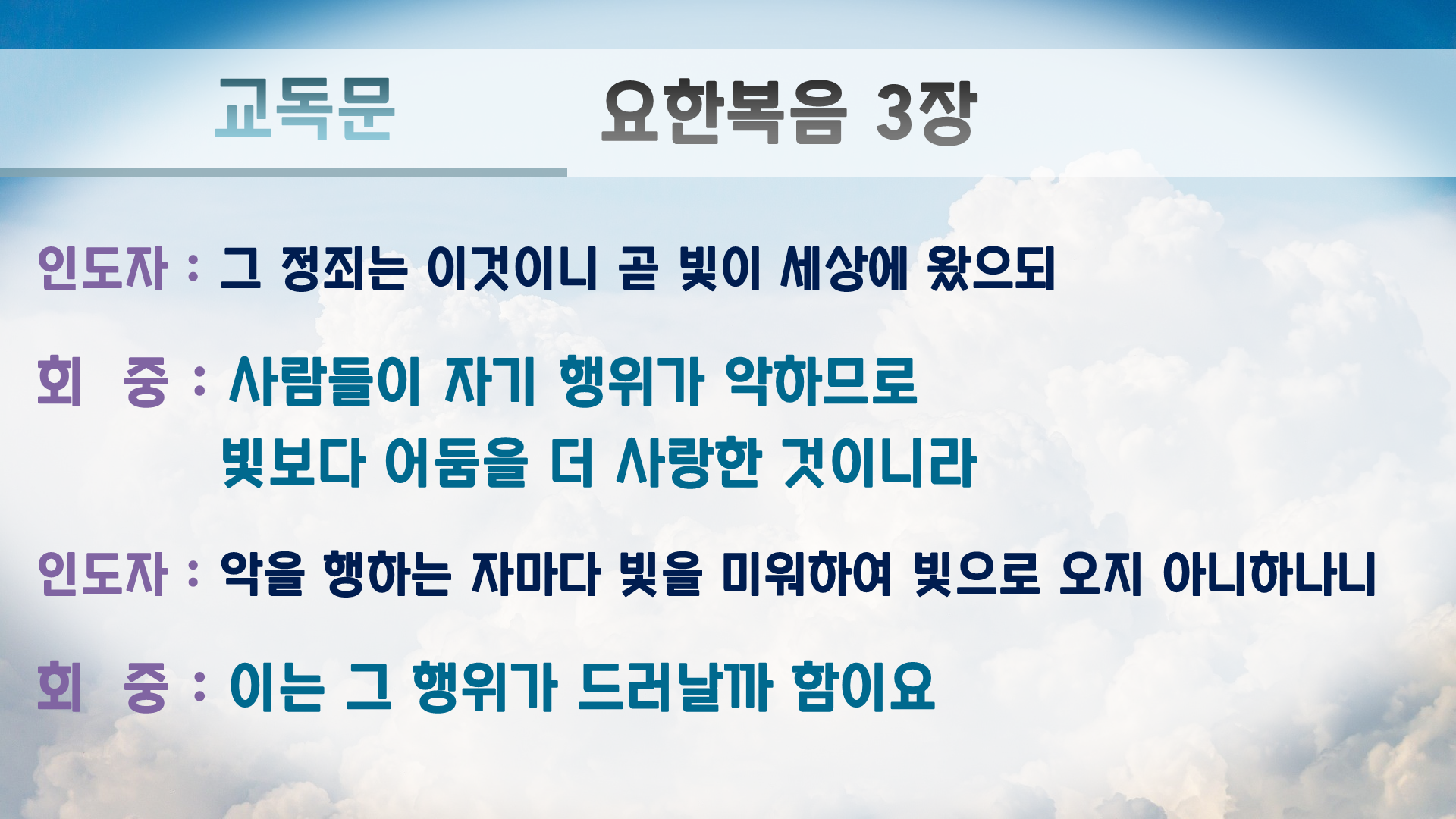 교독문 요한복음 3장

인도자 : 그 정죄는 이것이니 곧 빛이 세상에 왔으되

회 중 : 사람들이 자기 행위가 악하므로 빛보다 어둠을 더 사랑한 것이니라

인도자 : 악을 행하는 자마다 빛을 미워하여 빛으로 오지 아니하나니

회 중 : 이는 그 행위가 드러날까 함이요